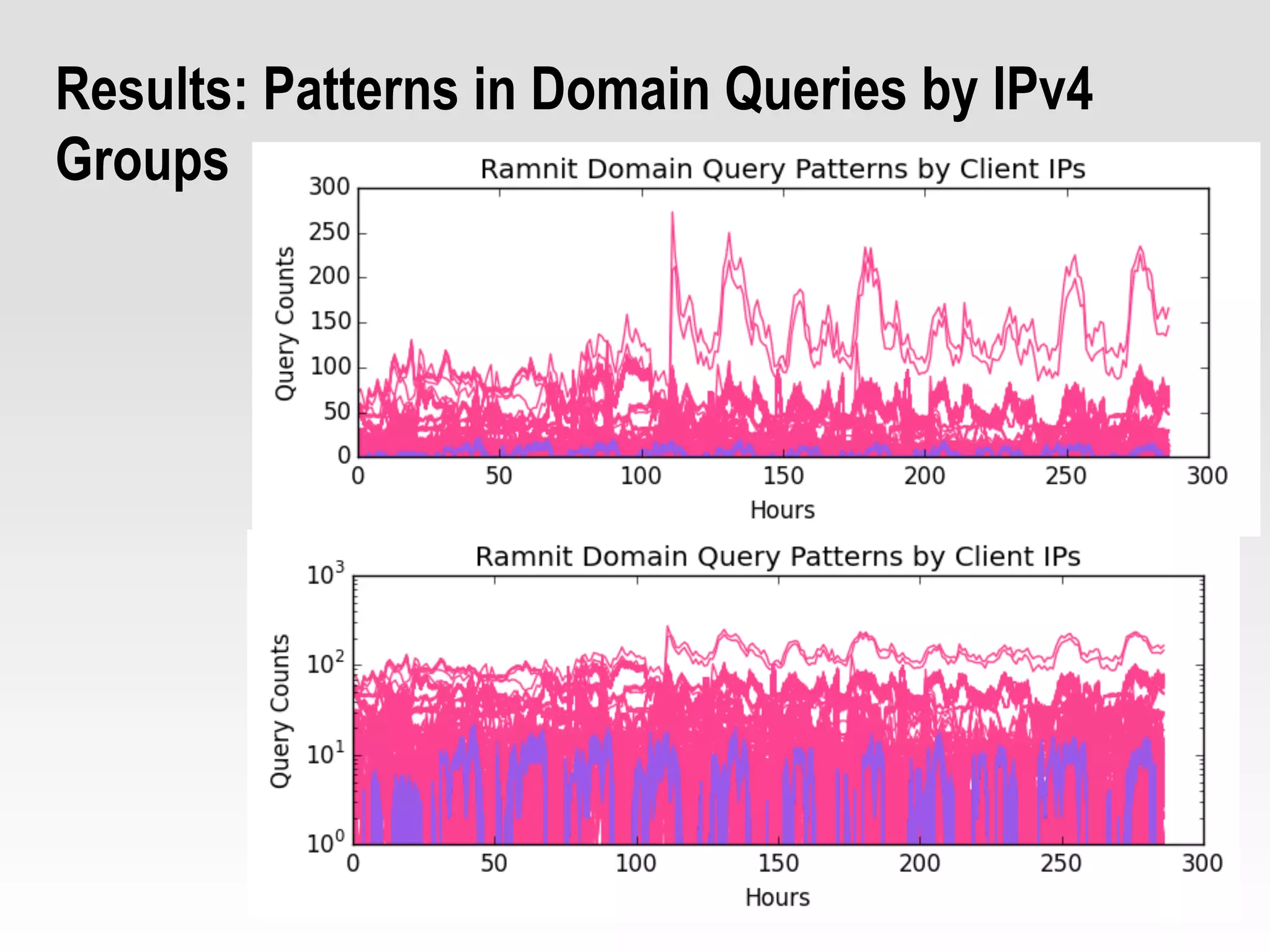 Results: Patterns in Domain Queries by IPv4 Groups

Ramnit Domain Query Patterns by Client IPs

Query Counts

300
250
200
150
100
50
0

0 50 100 150 200 250 300

Hours

Ramnit Domain Query Patterns by Client IPs

Query Counts

$10^3$
$10^2$
$10^1$
$10^0$

0 50 100 150 200 250 300

Hours